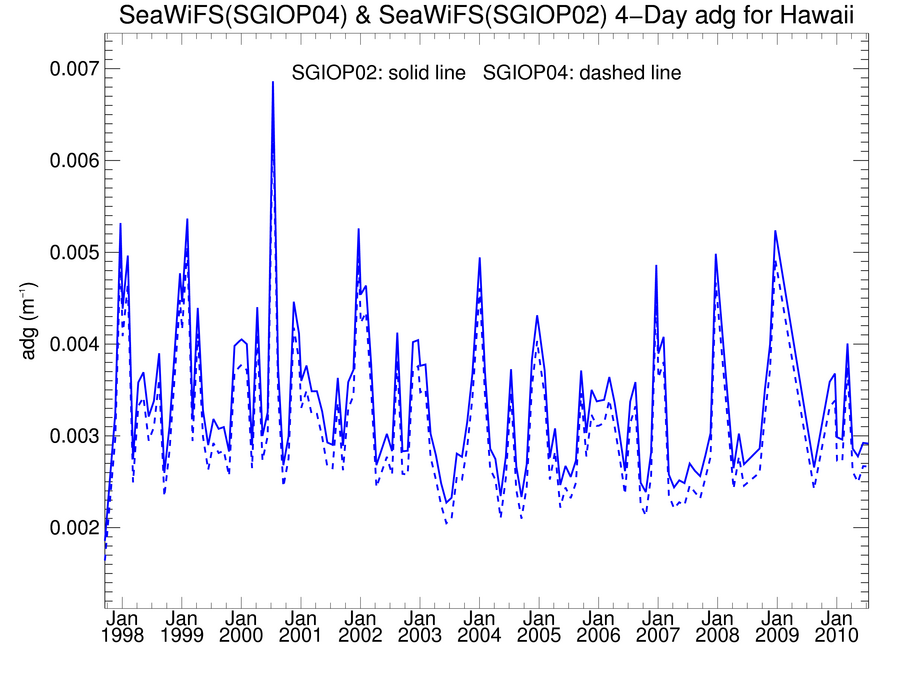 SeaWiFS(SGIOP04) & SeaWiFS(SGIOP02) 4−Day adg for Hawaii

SGIOP02: solid line   SGIOP04: dashed line

adg ($m^{-1}$)

0.007
0.006
0.005
0.004
0.003
0.002

Jan 1998
Jan 1999
Jan 2000
Jan 2001
Jan 2002
Jan 2003
Jan 2004
Jan 2005
Jan 2006
Jan 2007
Jan 2008
Jan 2009
Jan 2010